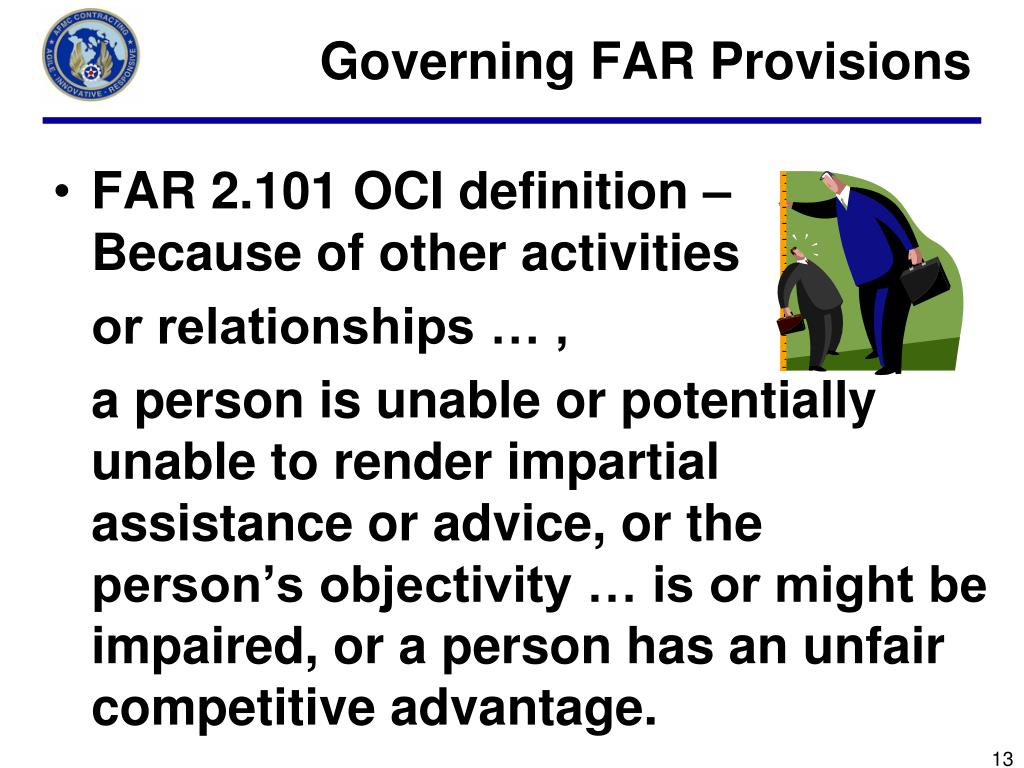 AFMC CONTRACTING
AGILE · INNOVATIVE · RESPONSIVE

Governing FAR Provisions

• FAR 2.101 OCI definition – Because of other activities
or relationships … ,
a person is unable or potentially unable to render impartial assistance or advice, or the person's objectivity … is or might be impaired, or a person has an unfair competitive advantage.

13